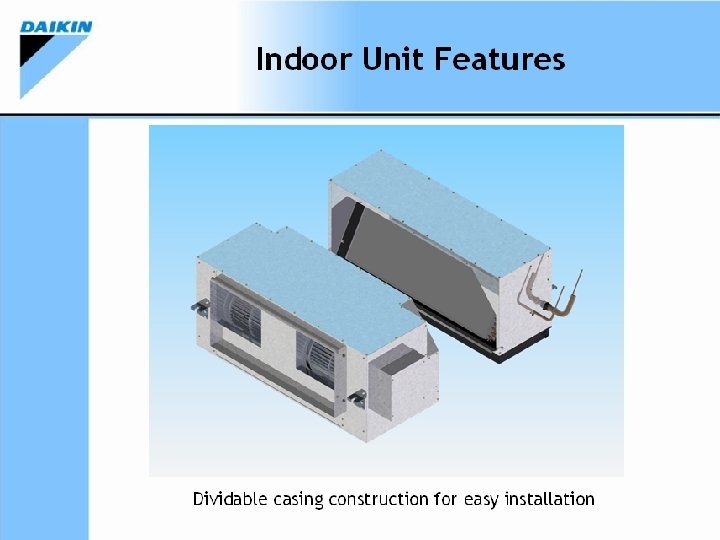 DAIKIN

Indoor Unit Features

Dividable casing construction for easy installation